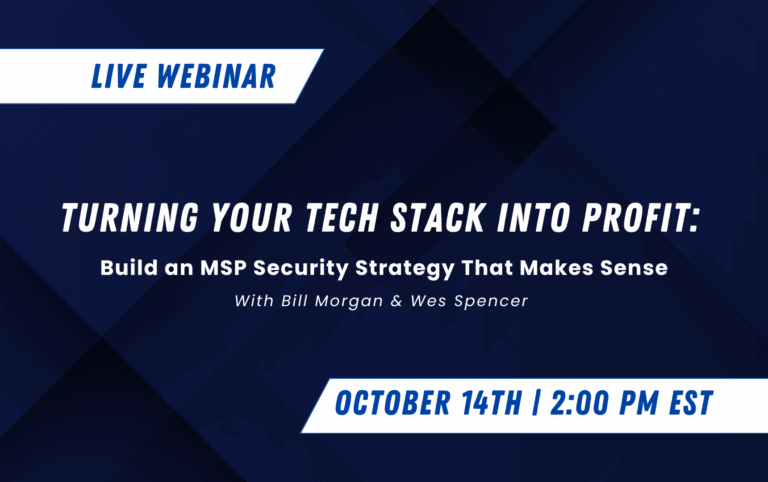 LIVE WEBINAR

TURNING YOUR TECH STACK INTO PROFIT:

Build an MSP Security Strategy That Makes Sense

With Bill Morgan & Wes Spencer

OCTOBER 14TH | 2:00 PM EST